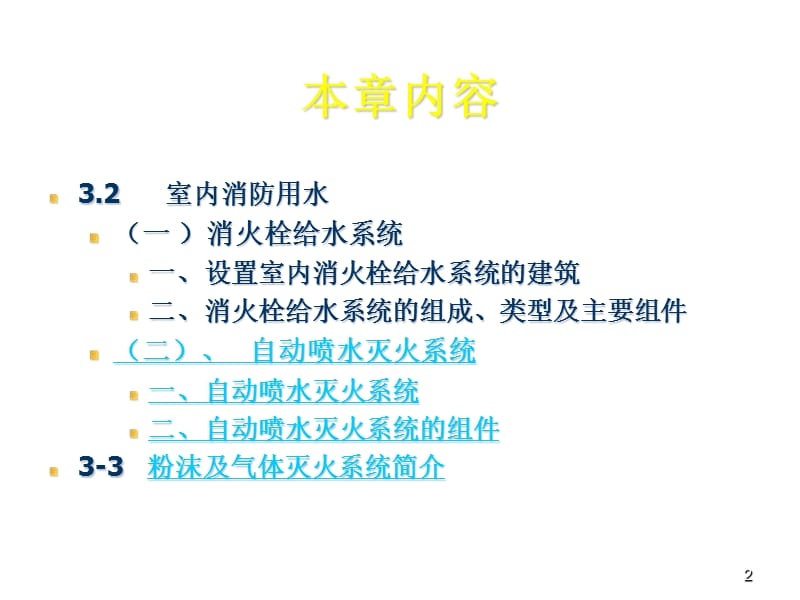 本章内容

3.2 室内消防用水

（一 ）消火栓给水系统

一、设置室内消火栓给水系统的建筑

二、消火栓给水系统的组成、类型及主要组件

（二）、 自动喷水灭火系统

一、自动喷水灭火系统

二、自动喷水灭火系统的组件

3-3 粉沫及气体灭火系统简介

2